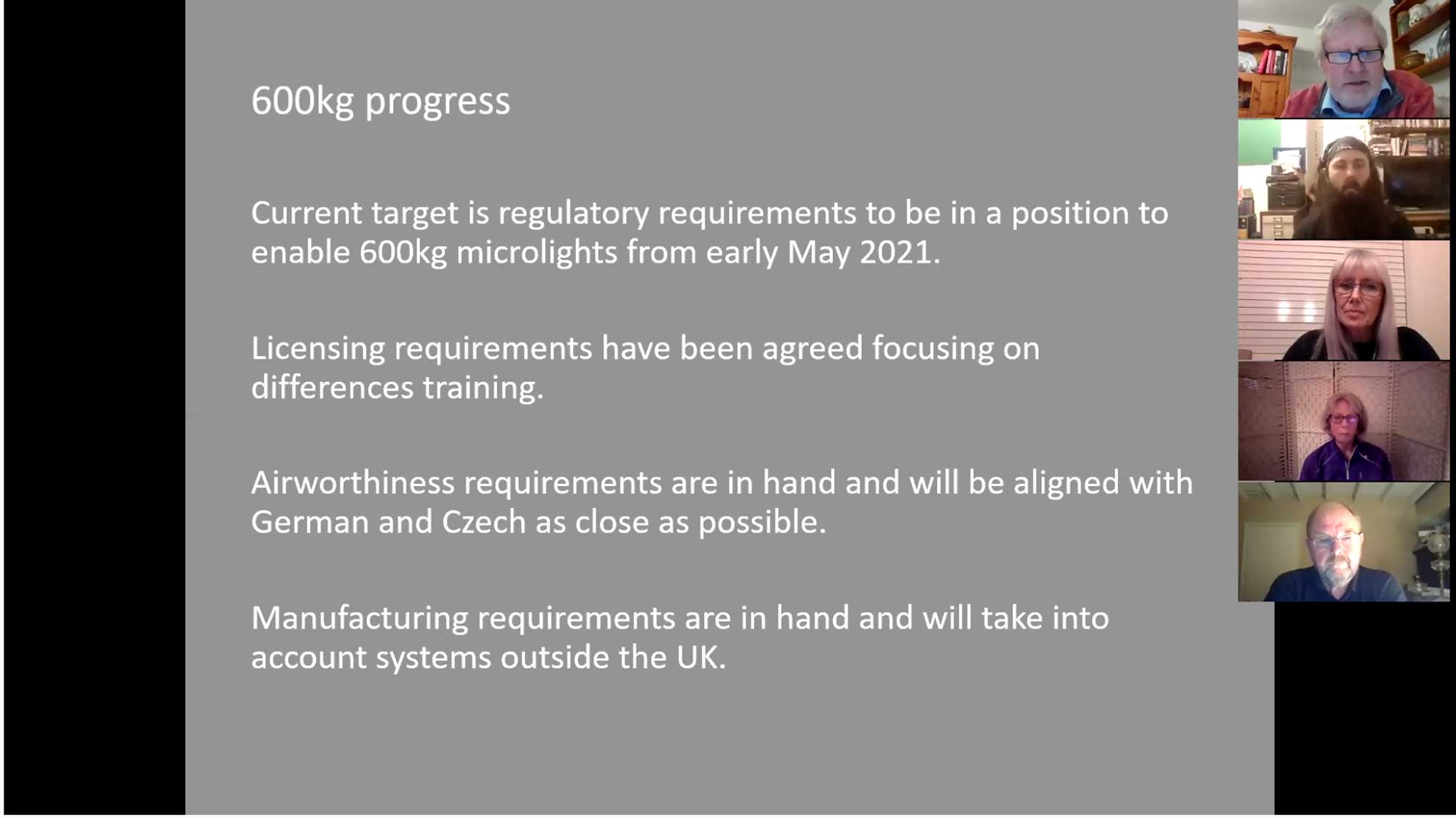 600kg progress

Current target is regulatory requirements to be in a position to enable 600kg microlights from early May 2021.

Licensing requirements have been agreed focusing on differences training.

Airworthiness requirements are in hand and will be aligned with German and Czech as close as possible.

Manufacturing requirements are in hand and will take into account systems outside the UK.